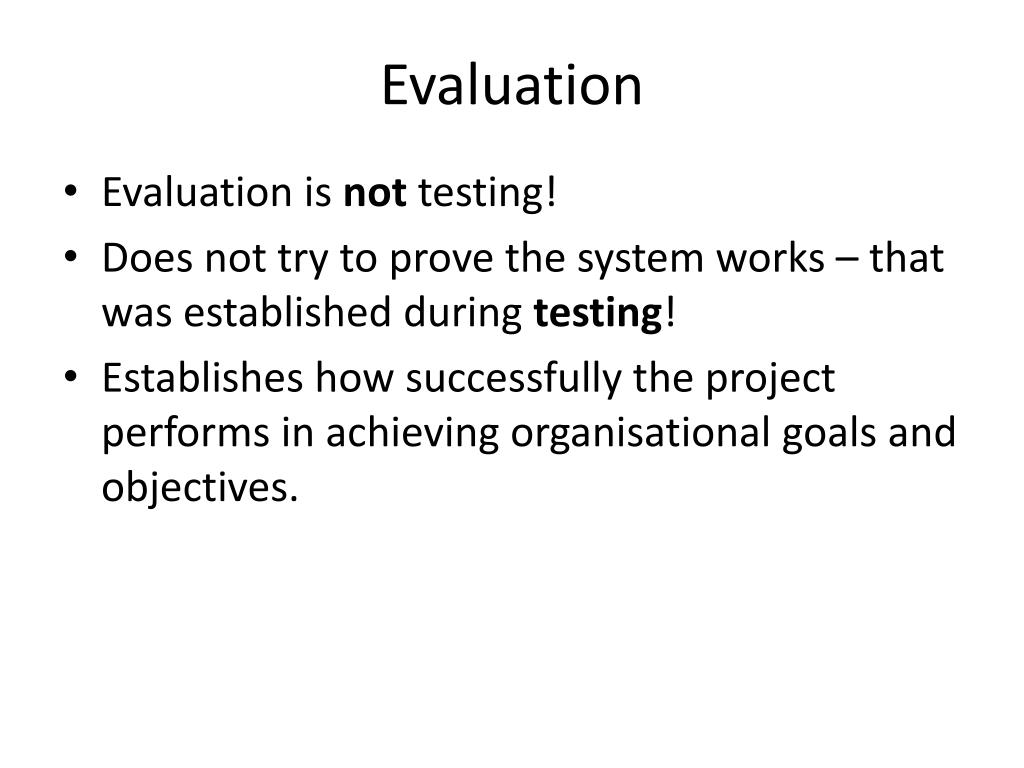 Evaluation

• Evaluation is not testing!
• Does not try to prove the system works – that was established during testing!
• Establishes how successfully the project performs in achieving organisational goals and objectives.